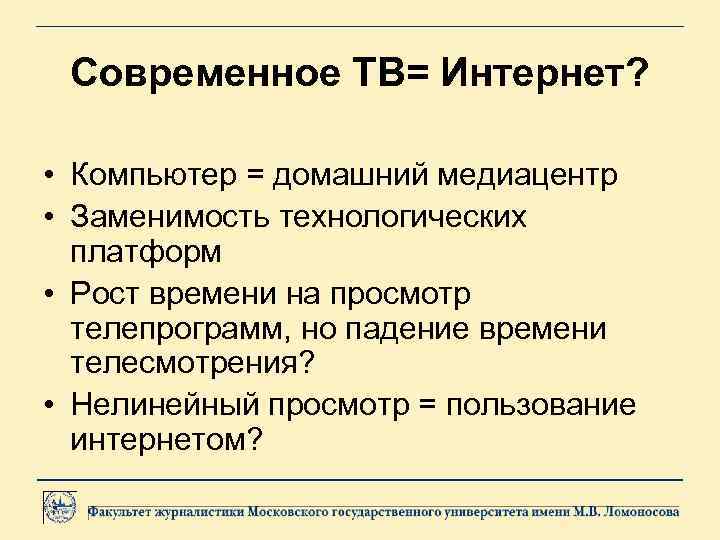 Современное ТВ= Интернет?

• Компьютер = домашний медиацентр
• Заменимость технологических платформ
• Рост времени на просмотр телепрограмм, но падение времени телесмотрения?
• Нелинейный просмотр = пользование интернетом?

Факультет журналистики Московского государственного университета имени М.В. Ломоносова